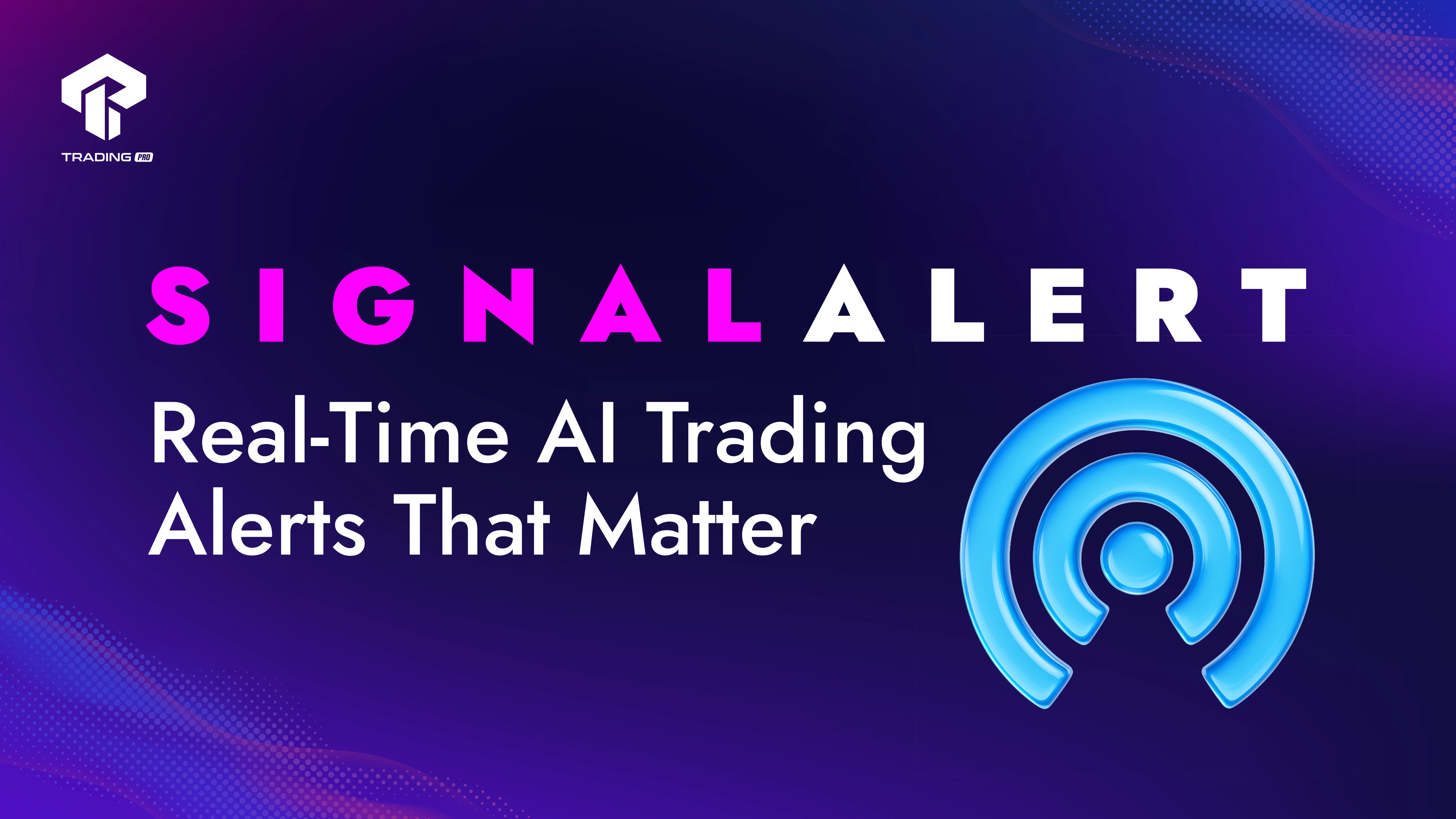 TRADING PRO

SIGNALALERT

Real-Time AI Trading Alerts That Matter